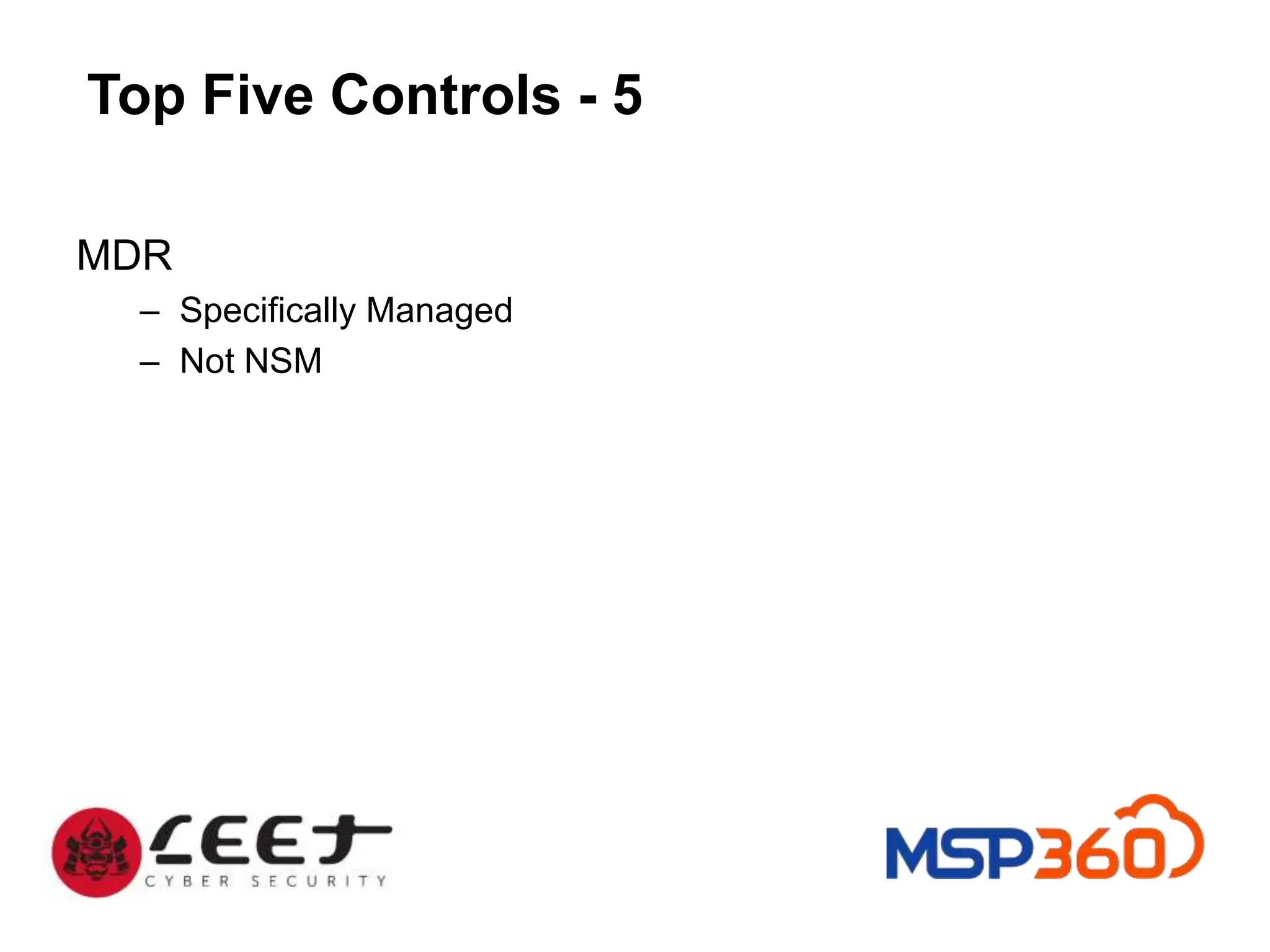 Top Five Controls - 5

MDR

– Specifically Managed
– Not NSM

LEET
CYBER SECURITY

MSP360